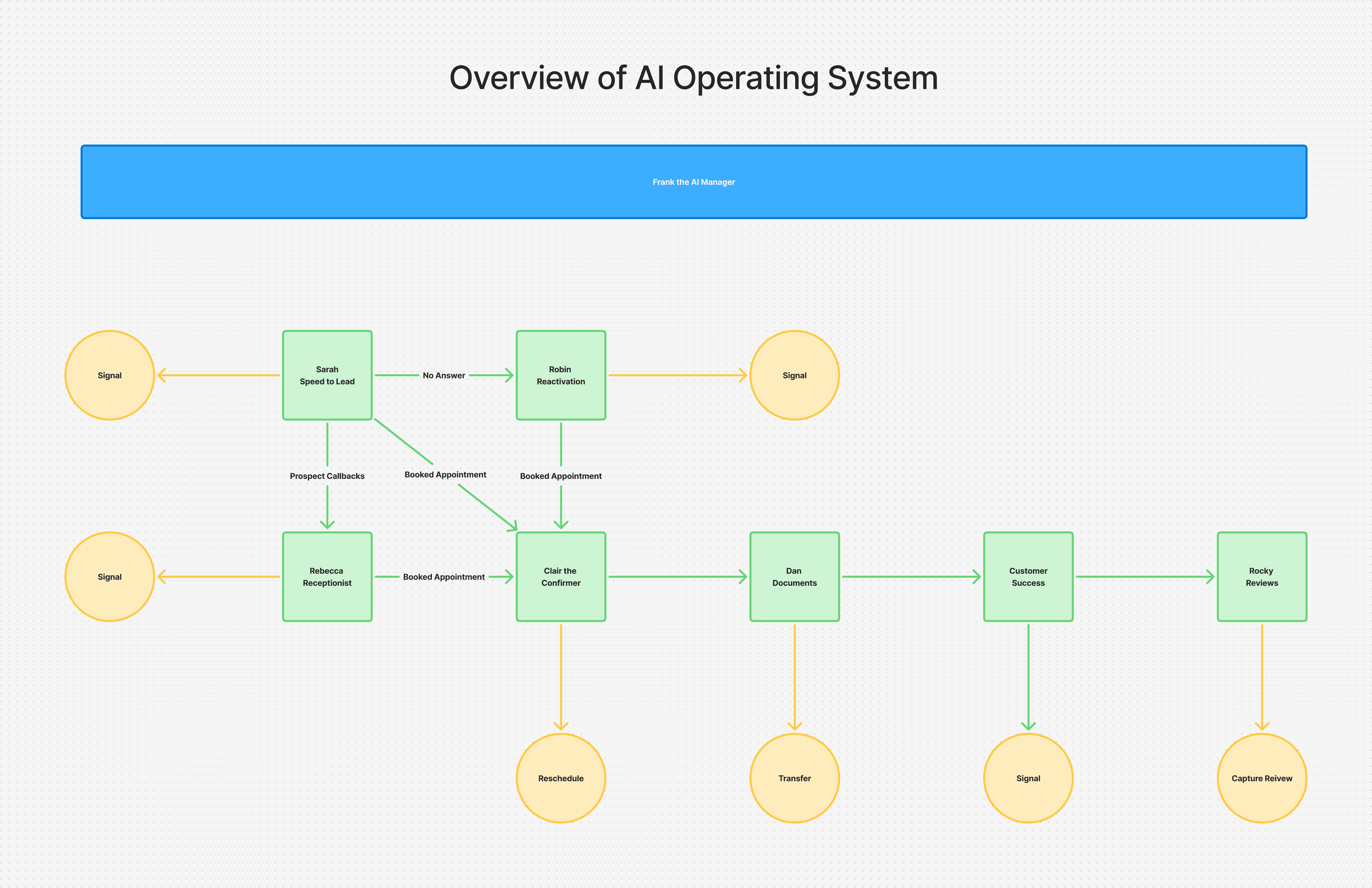 Overview of AI Operating System

Frank the AI Manager

Signal

Sarah
Speed to Lead

No Answer

Robin
Reactivation

Signal

Prospect Callbacks

Booked Appointment

Booked Appointment

Signal

Rebecca
Receptionist

Booked Appointment

Clair the
Confirmer

Dan
Documents

Customer
Success

Rocky
Reviews

Reschedule

Transfer

Signal

Capture Reivew